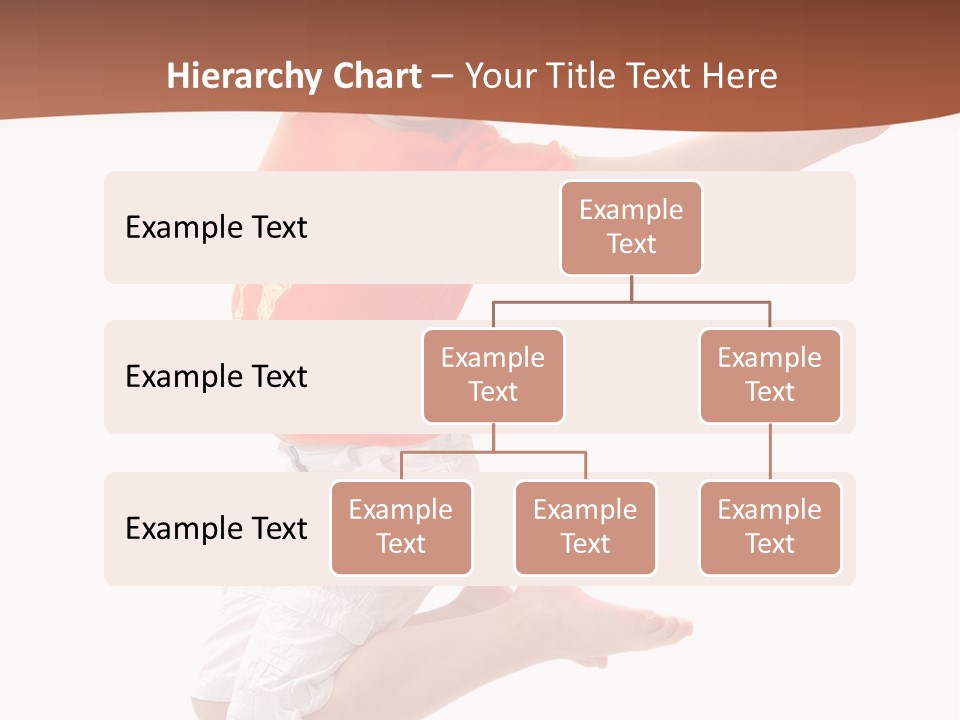 Hierarchy Chart – Your Title Text Here

Example Text

Example Text

Example Text

Example Text

Example Text

Example Text

Example Text

Example Text

Example Text